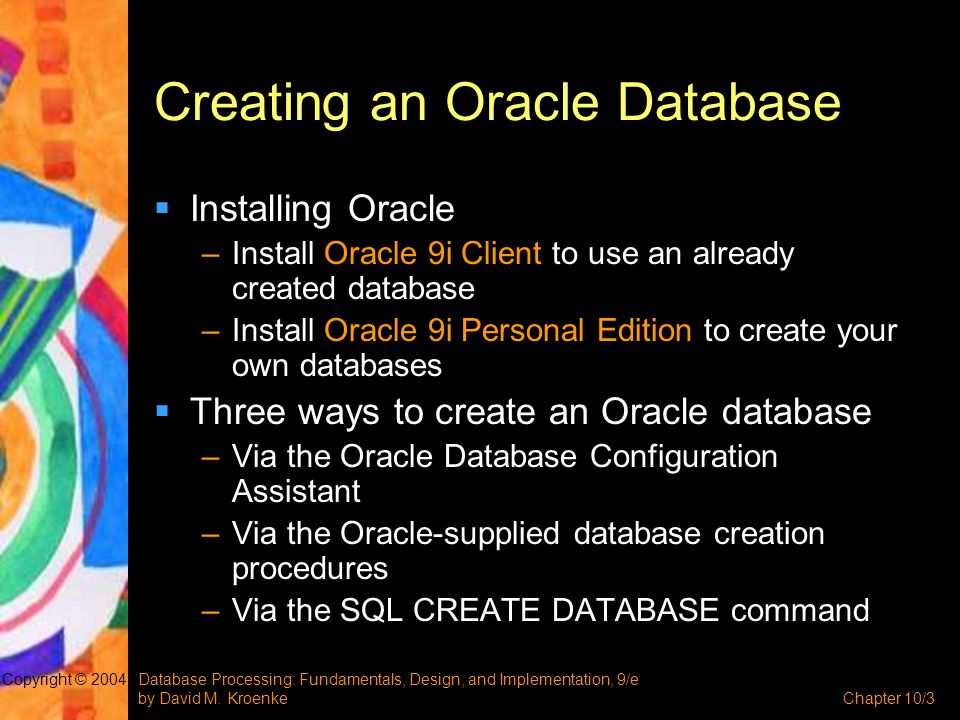 Creating an Oracle Database

▪ Installing Oracle
– Install Oracle 9i Client to use an already created database
– Install Oracle 9i Personal Edition to create your own databases

▪ Three ways to create an Oracle database
– Via the Oracle Database Configuration Assistant
– Via the Oracle-supplied database creation procedures
– Via the SQL CREATE DATABASE command

Copyright © 2004 Database Processing: Fundamentals, Design, and Implementation, 9/e by David M. Kroenke

Chapter 10/3